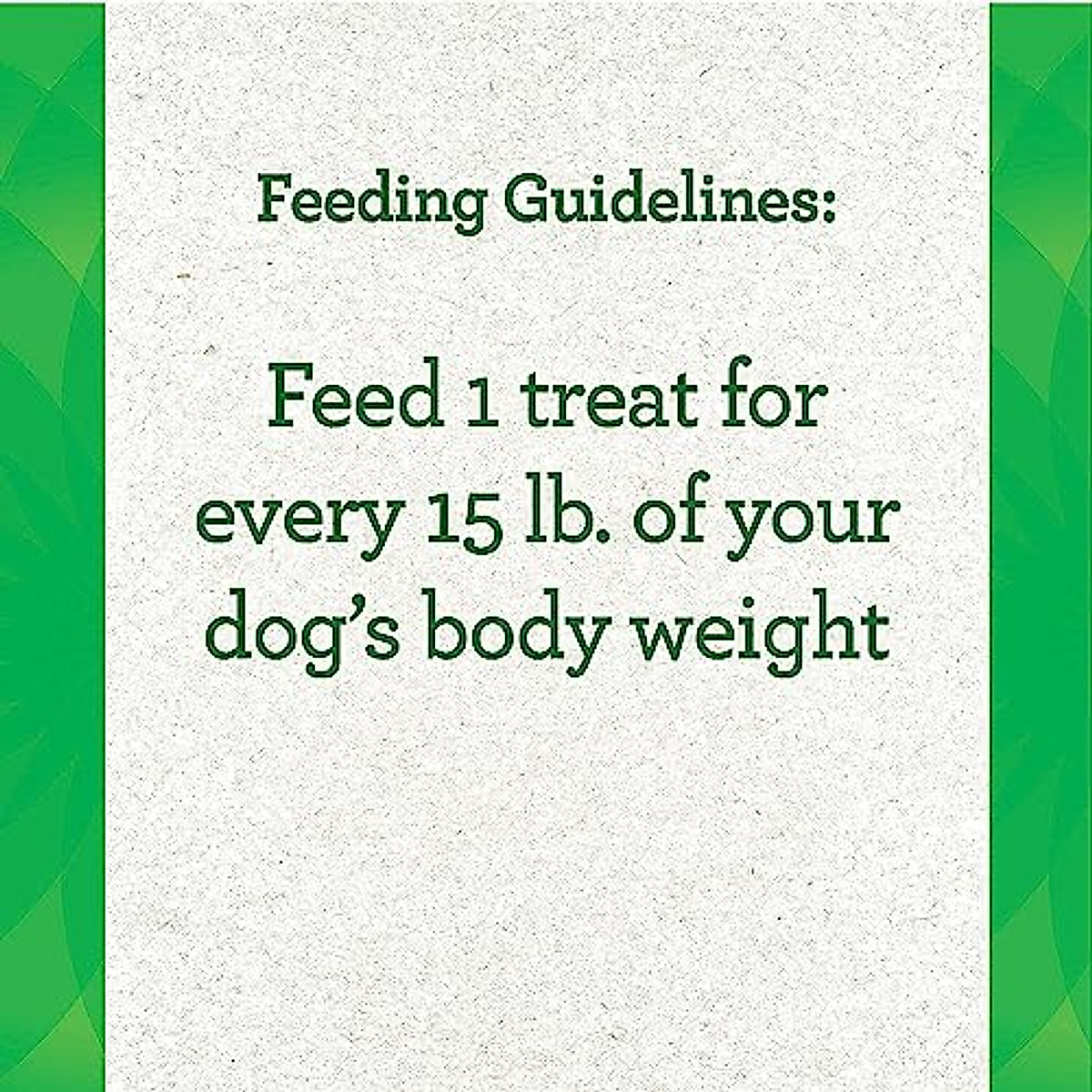 Feeding Guidelines:

Feed 1 treat for every 15 lb. of your dog's body weight